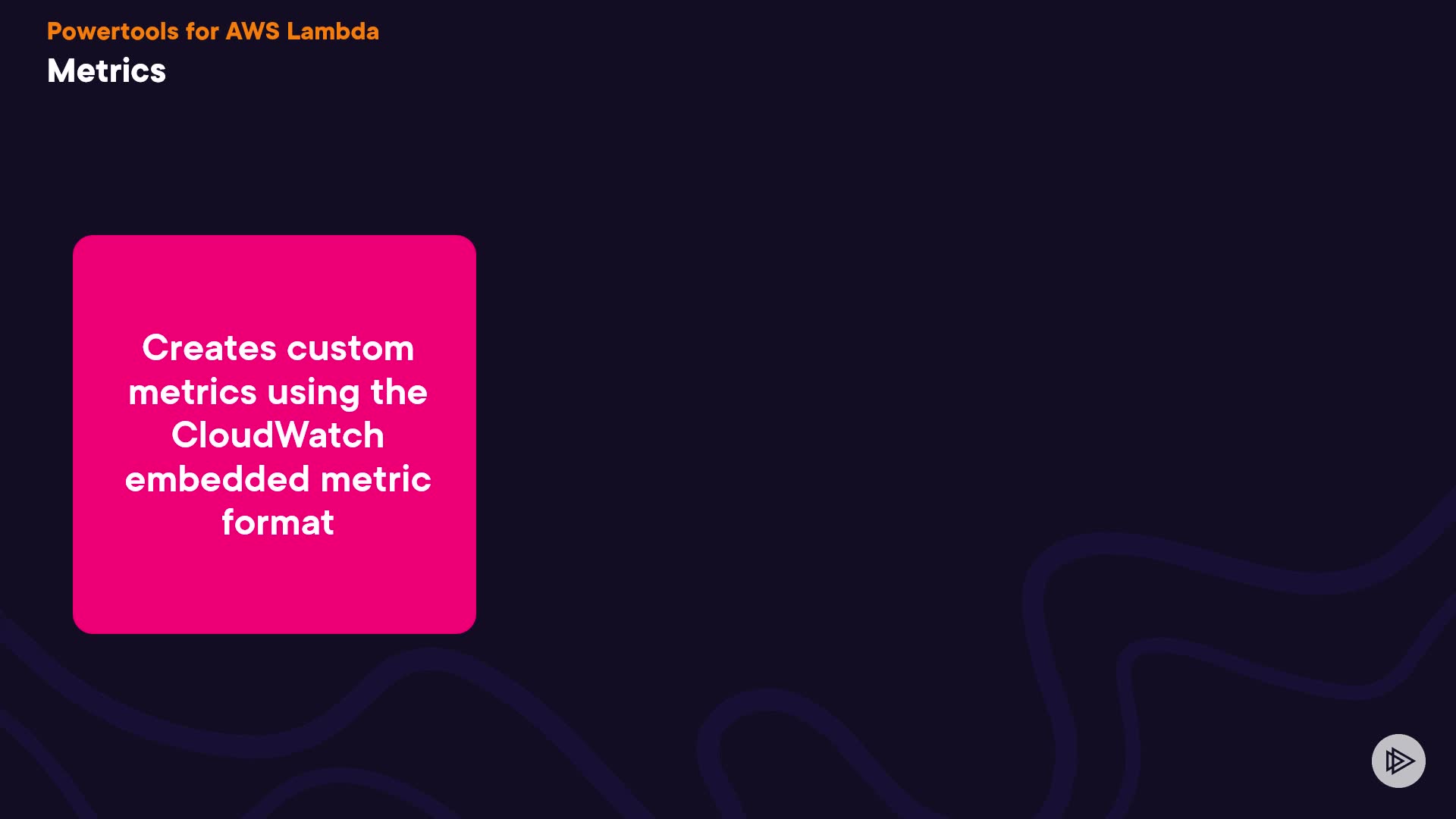 Powertools for AWS Lambda

Metrics

Creates custom metrics using the CloudWatch embedded metric format